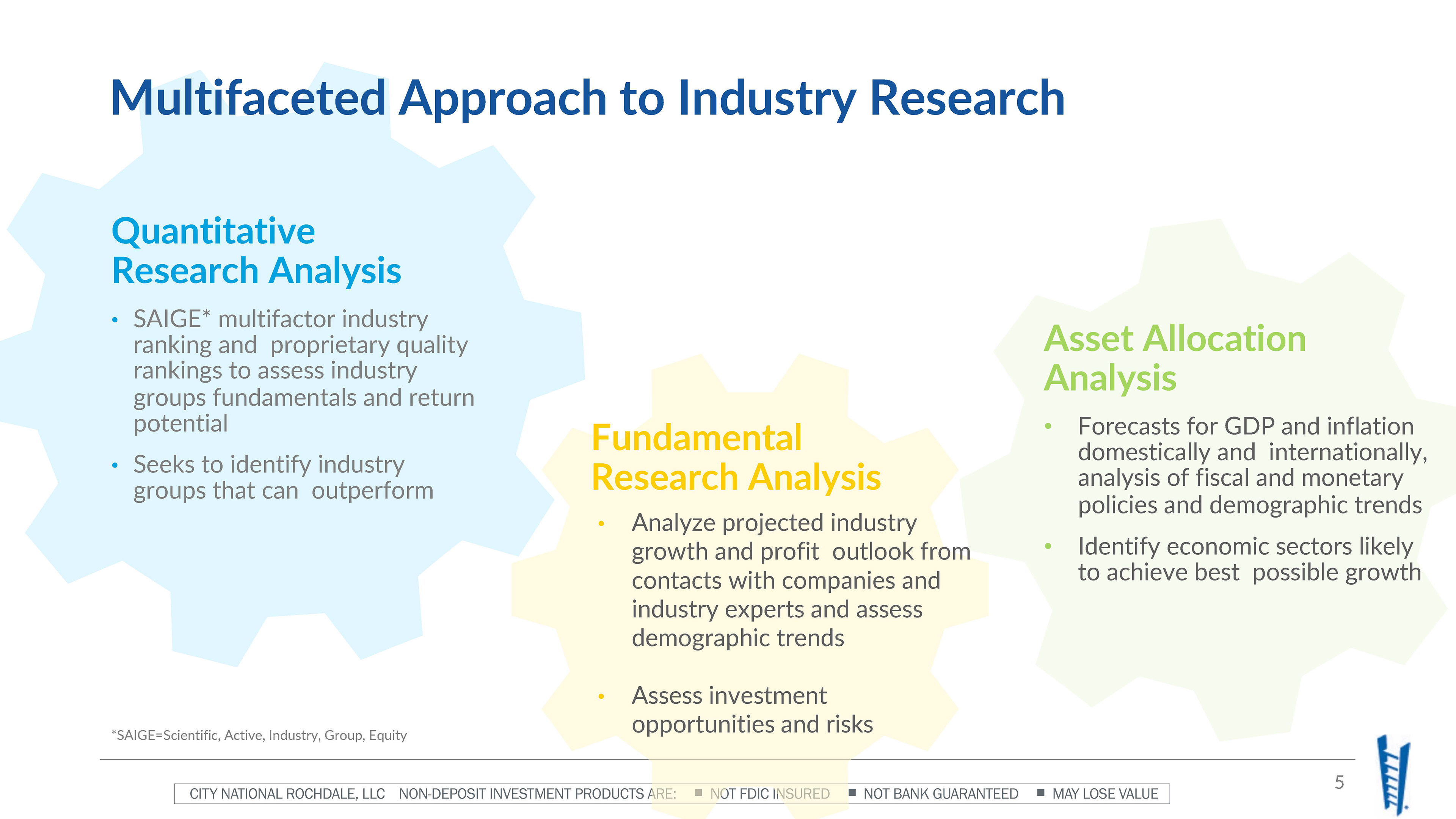 Multifaceted Approach to Industry Research

Quantitative Research Analysis

• SAIGE* multifactor industry ranking and proprietary quality rankings to assess industry groups fundamentals and return potential

• Seeks to identify industry groups that can outperform

Fundamental Research Analysis

• Analyze projected industry growth and profit outlook from contacts with companies and industry experts and assess demographic trends

• Assess investment opportunities and risks

Asset Allocation Analysis

• Forecasts for GDP and inflation domestically and internationally, analysis of fiscal and monetary policies and demographic trends

• Identify economic sectors likely to achieve best possible growth

*SAIGE=Scientific, Active, Industry, Group, Equity

CITY NATIONAL ROCHDALE, LLC NON-DEPOSIT INVESTMENT PRODUCTS ARE: ■ NOT FDIC INSURED ■ NOT BANK GUARANTEED ■ MAY LOSE VALUE

5